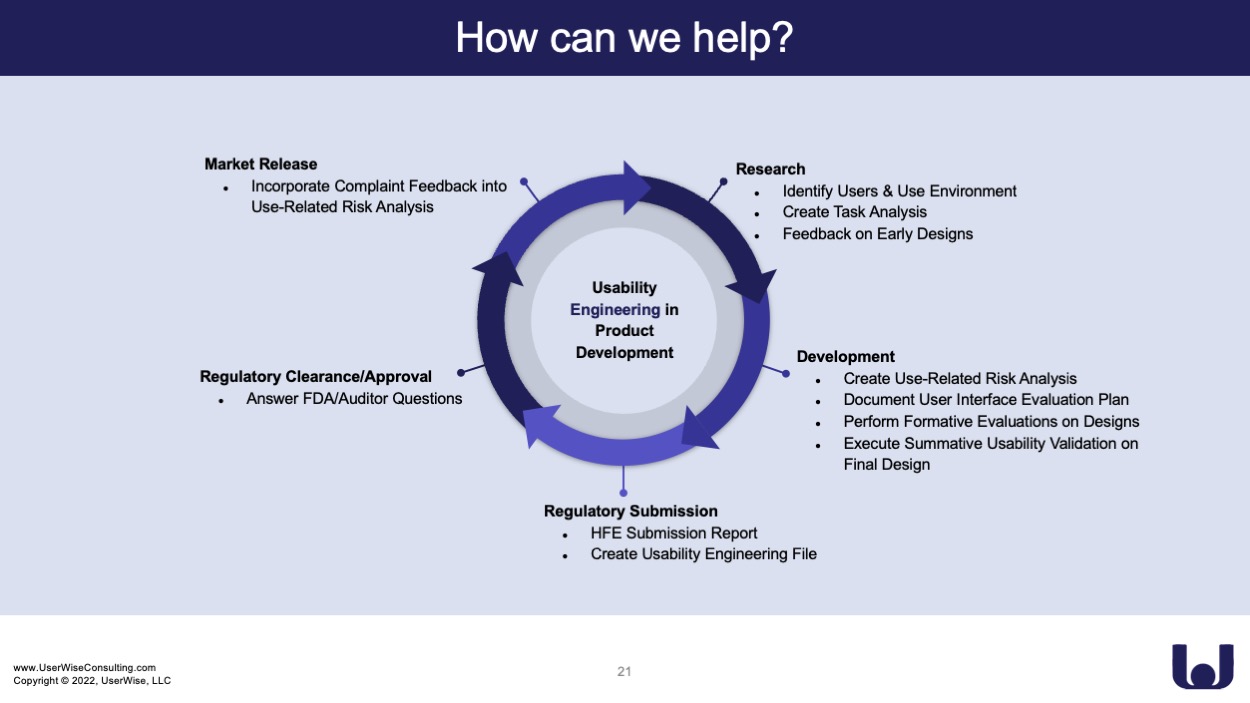 How can we help?

Market Release
- Incorporate Complaint Feedback into Use-Related Risk Analysis

Research
- Identify Users & Use Environment
- Create Task Analysis
- Feedback on Early Designs

Usability Engineering in Product Development

Regulatory Clearance/Approval
- Answer FDA/Auditor Questions

Development
- Create Use-Related Risk Analysis
- Document User Interface Evaluation Plan
- Perform Formative Evaluations on Designs
- Execute Summative Usability Validation on Final Design

Regulatory Submission
- HFE Submission Report
- Create Usability Engineering File

www.UserWiseConsulting.com
Copyright © 2022, UserWise, LLC

21